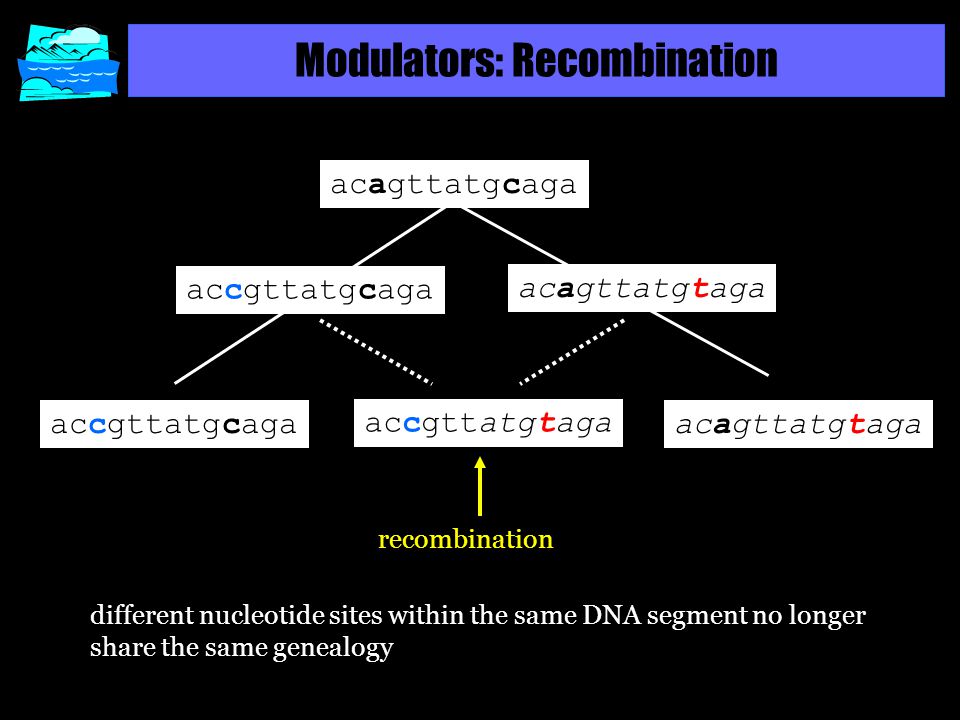 Modulators: Recombination

acagttatgcaga

accgttatgcaga

acagttatgtaga

accgttatgcaga

accgttatgtaga

acagttatgtaga

recombination

different nucleotide sites within the same DNA segment no longer share the same genealogy